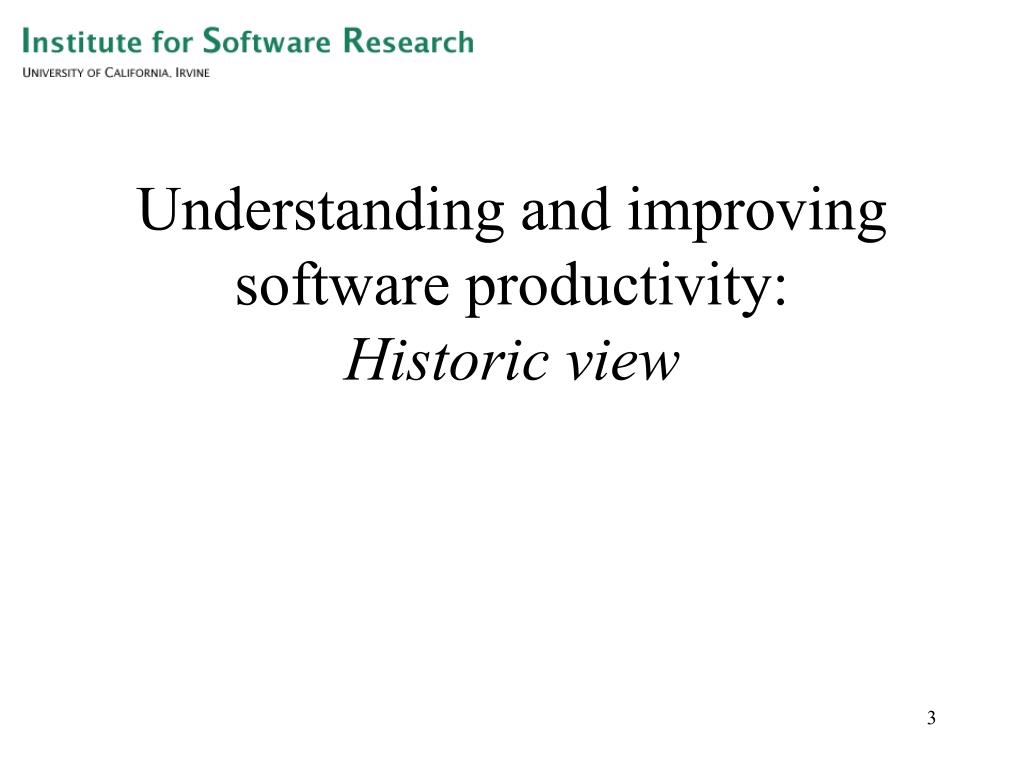 Institute for Software Research
University of California, Irvine

Understanding and improving software productivity:
Historic view

3